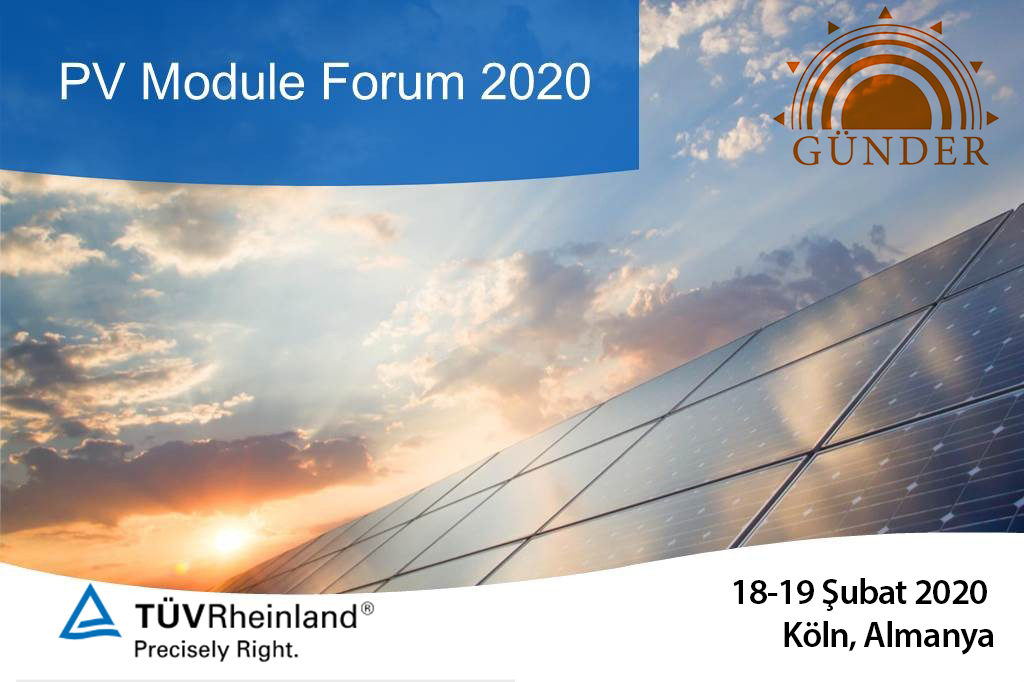 PV Module Forum 2020

GÜNDER

TÜVRheinland®
Precisely Right.

18-19 Şubat 2020
Köln, Almanya